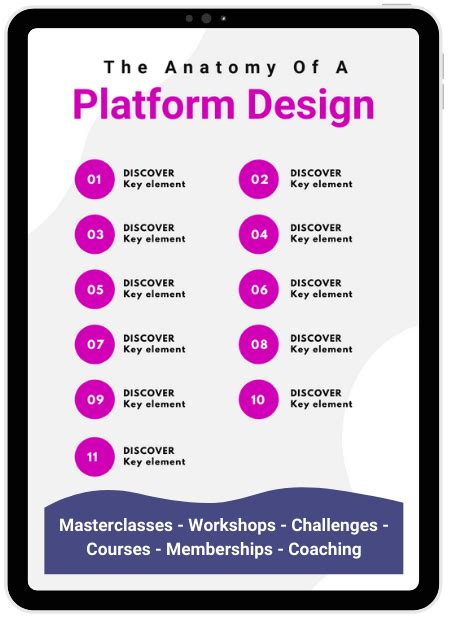 The Anatomy Of A
Platform Design

01 DISCOVER Key element

02 DISCOVER Key element

03 DISCOVER Key element

04 DISCOVER Key element

05 DISCOVER Key element

06 DISCOVER Key element

07 DISCOVER Key element

08 DISCOVER Key element

09 DISCOVER Key element

10 DISCOVER Key element

11 DISCOVER Key element

Masterclasses - Workshops - Challenges - Courses - Memberships - Coaching